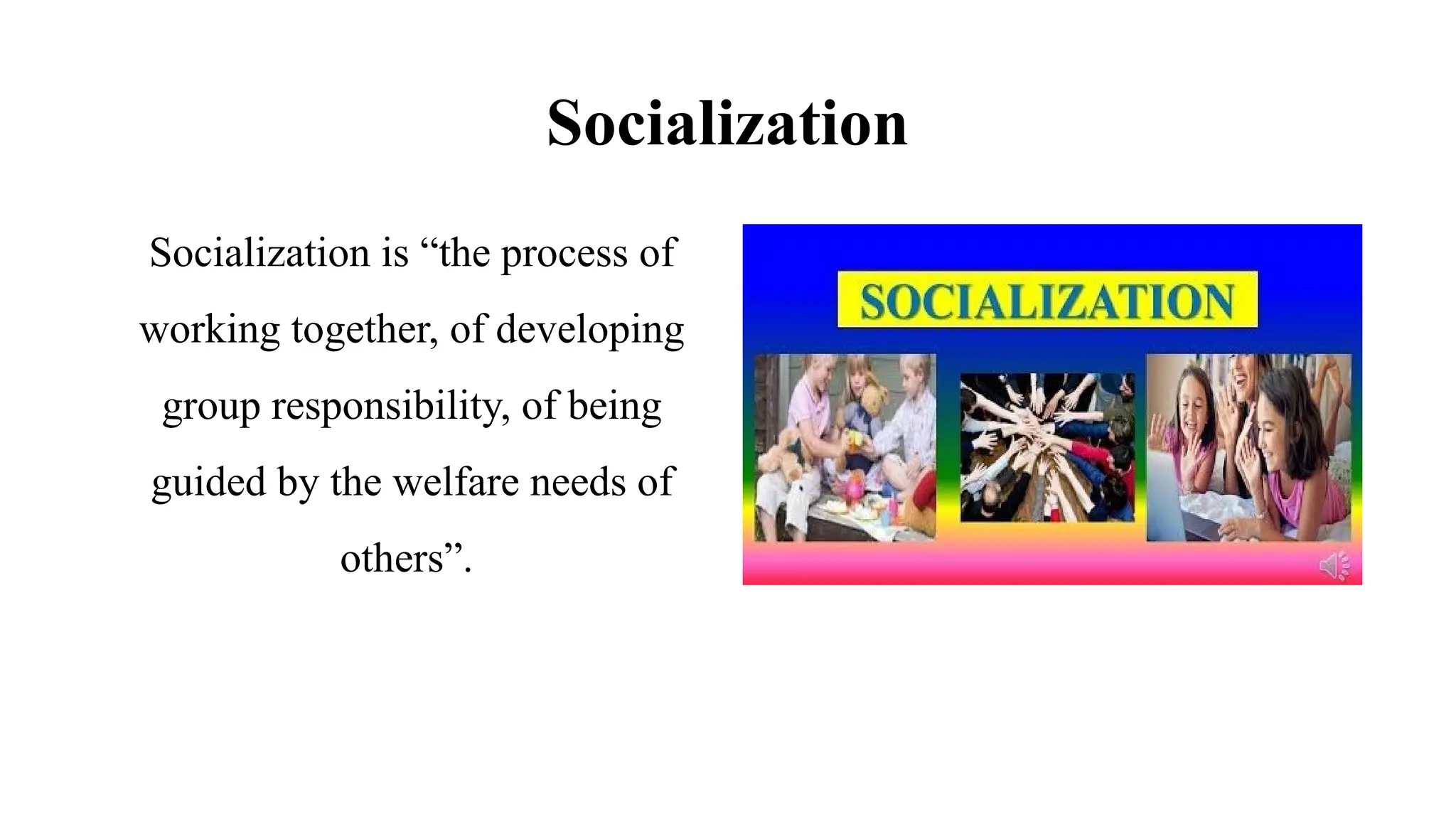 Socialization

Socialization is “the process of working together, of developing group responsibility, of being guided by the welfare needs of others”.

SOCIALIZATION